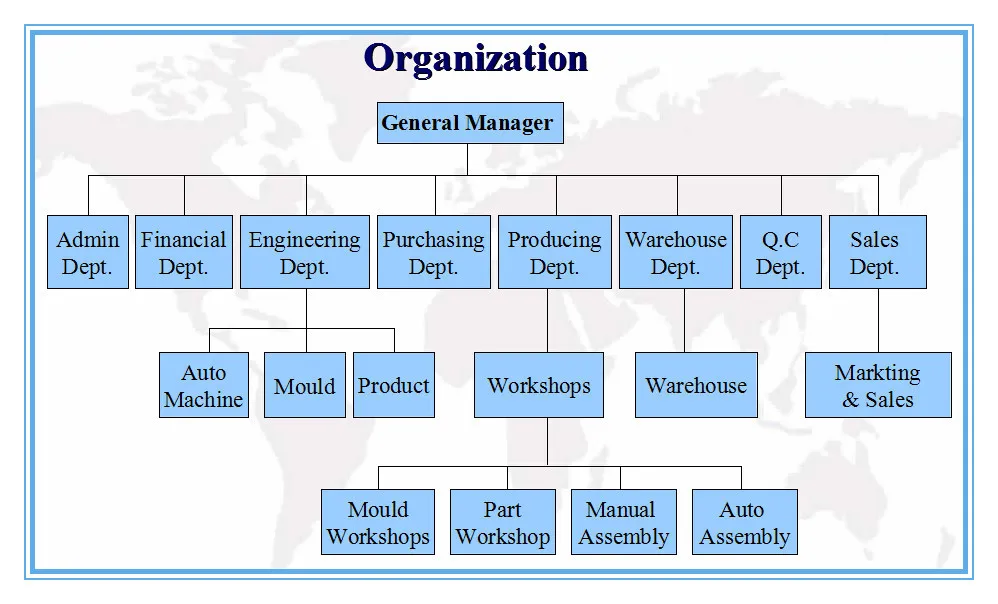 Organization

General Manager

Admin Dept.
Financial Dept.
Engineering Dept.
Purchasing Dept.
Producing Dept.
Warehouse Dept.
Q.C Dept.
Sales Dept.

Auto Machine
Mould
Product
Workshops
Warehouse
Markting & Sales

Mould Workshops
Part Workshop
Manual Assembly
Auto Assembly